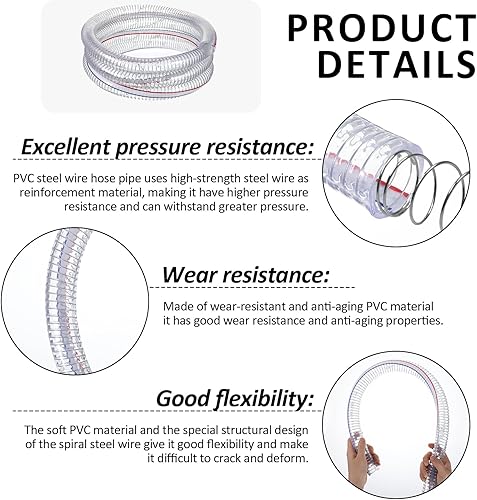 PRODUCT DETAILS

Excellent pressure resistance:

PVC steel wire hose pipe uses high-strength steel wire as reinforcement material, making it have higher pressure resistance and can withstand greater pressure.

Wear resistance:

Made of wear-resistant and anti-aging PVC material it has good wear resistance and anti-aging properties.

Good flexibility:

The soft PVC material and the special structural design of the spiral steel wire give it good flexibility and make it difficult to crack and deform.